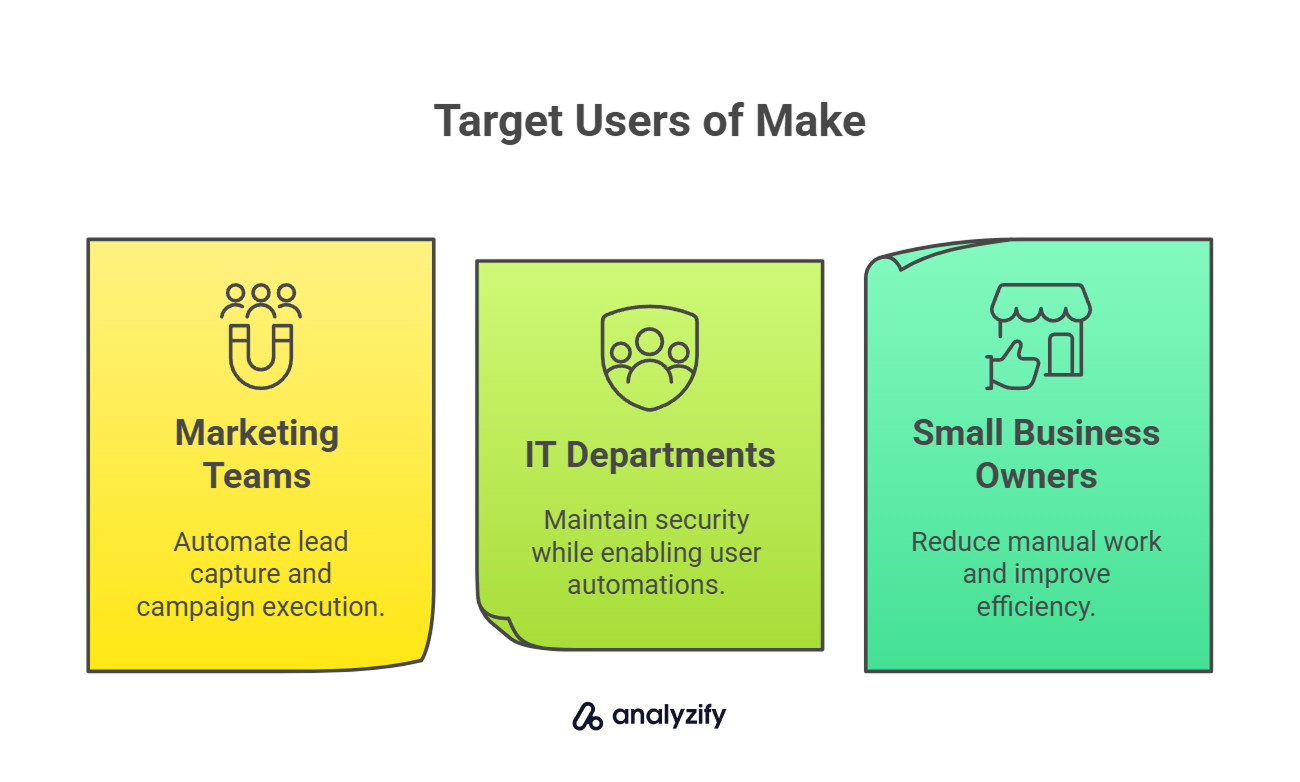 Target Users of Make

Marketing Teams

Automate lead capture and campaign execution.

IT Departments

Maintain security while enabling user automations.

Small Business Owners

Reduce manual work and improve efficiency.

analyzify